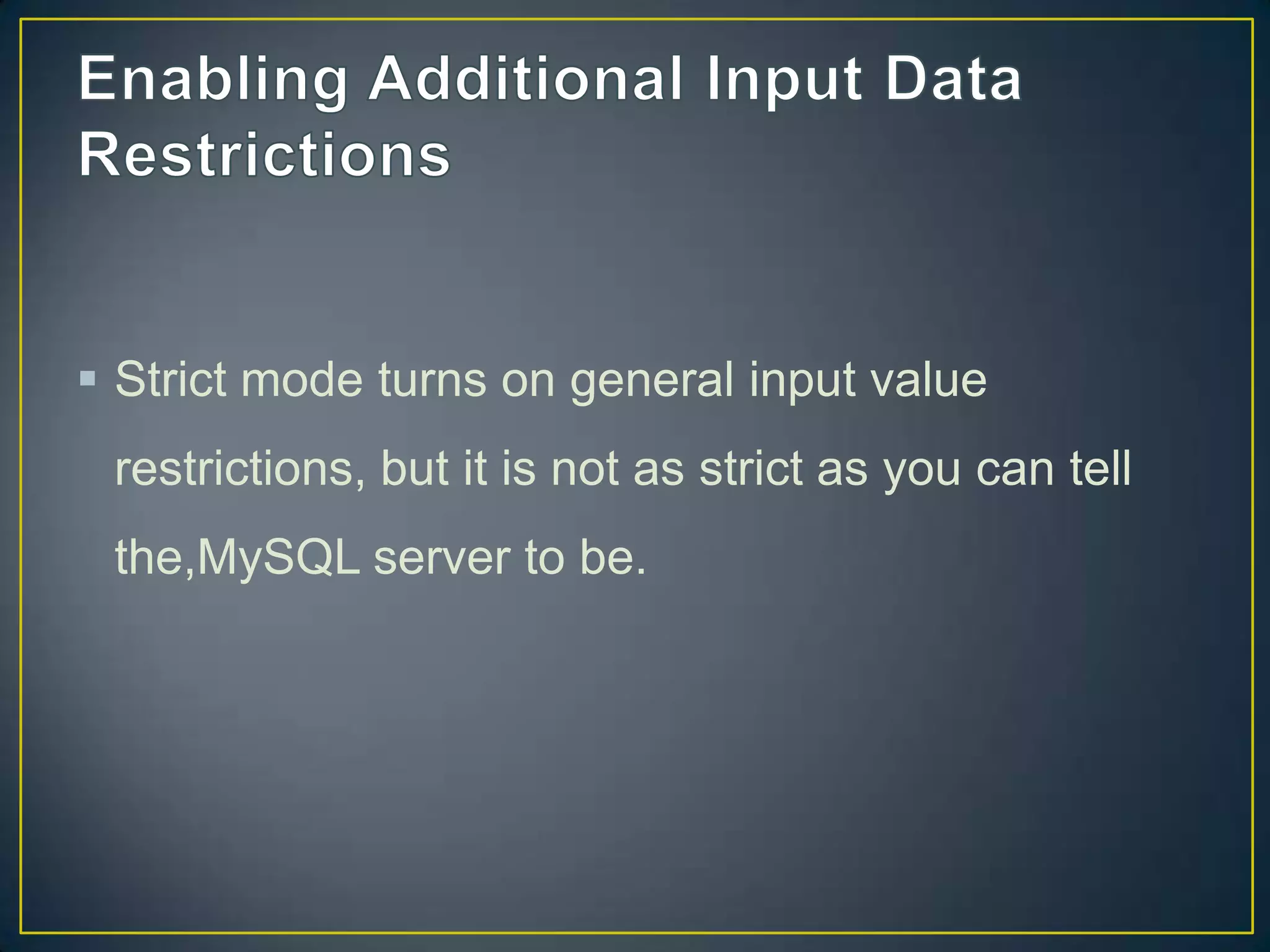 Enabling Additional Input Data Restrictions

▪ Strict mode turns on general input value restrictions, but it is not as strict as you can tell the,MySQL server to be.